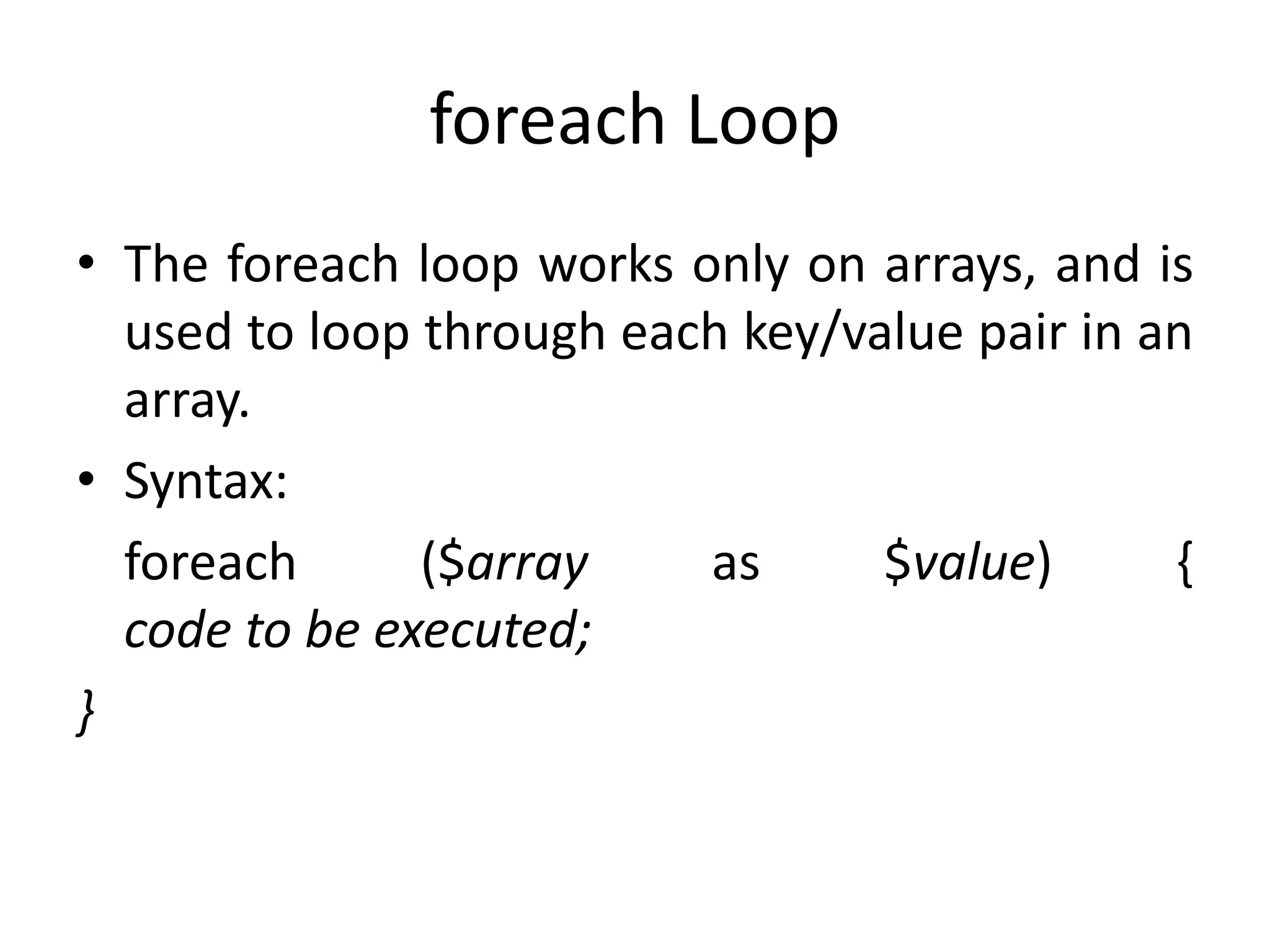 foreach Loop

• The foreach loop works only on arrays, and is used to loop through each key/value pair in an array.

• Syntax:

foreach ($array as $value) {
code to be executed;
}